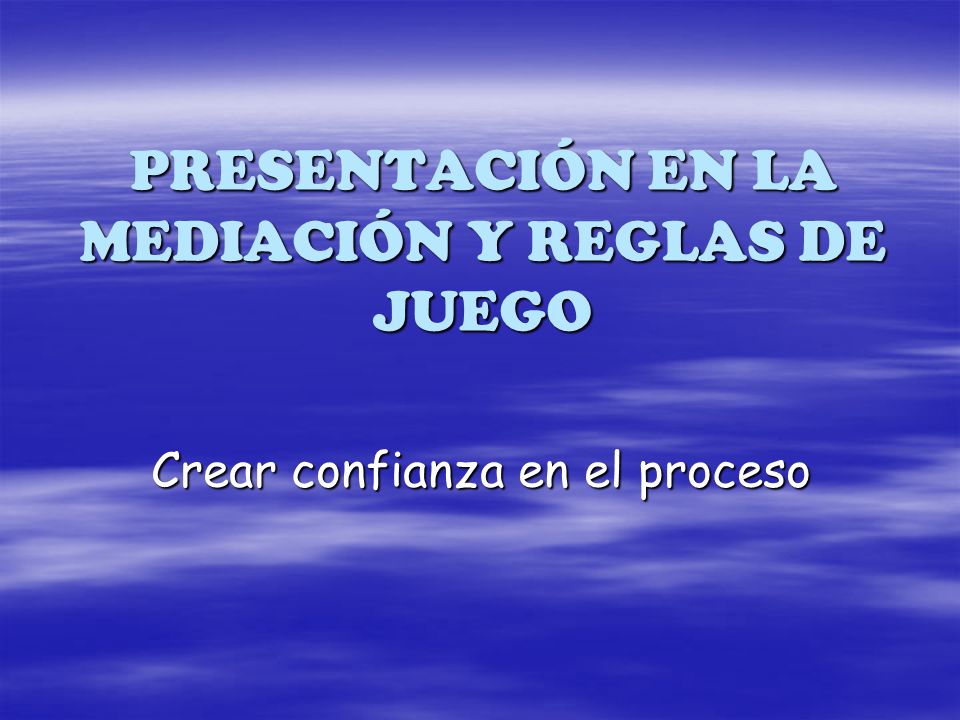 PRESENTACIÓN EN LA MEDIACIÓN Y REGLAS DE JUEGO

Crear confianza en el proceso